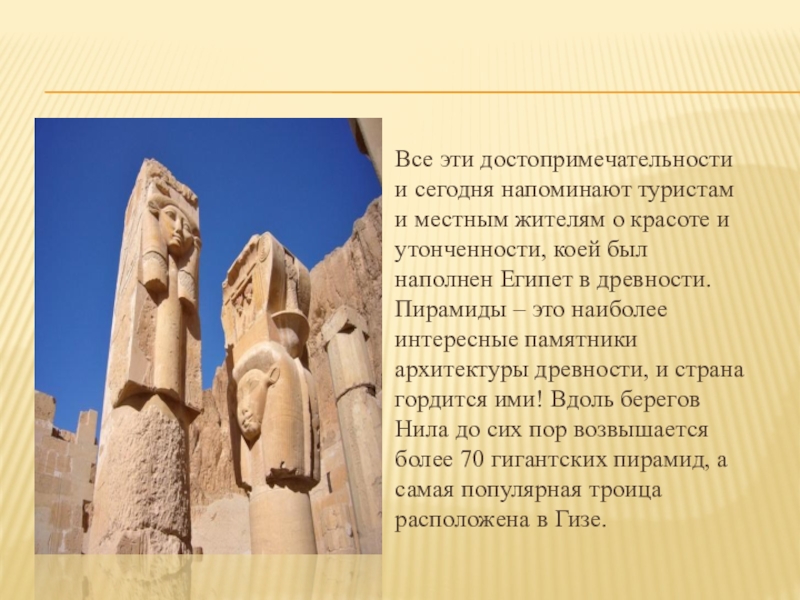 Все эти достопримечательности и сегодня напоминают туристам и местным жителям о красоте и утонченности, коей был наполнен Египет в древности. Пирамиды – это наиболее интересные памятники архитектуры древности, и страна гордится ими! Вдоль берегов Нила до сих пор возвышается более 70 гигантских пирамид, а самая популярная троица расположена в Гизе.